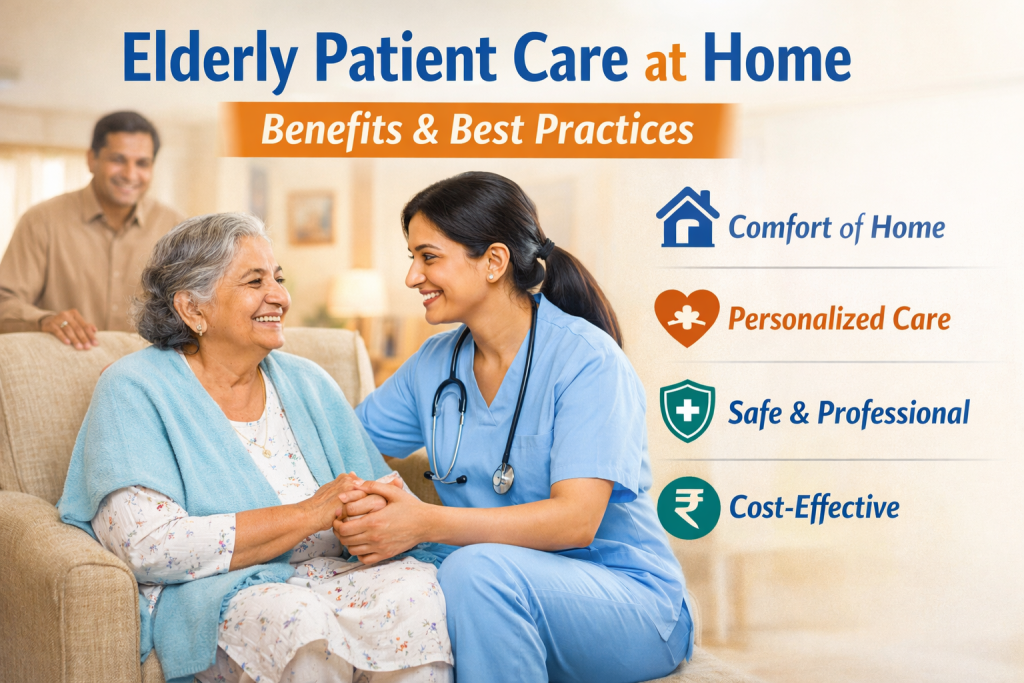 Elderly Patient Care at Home

Benefits & Best Practices

Comfort of Home

Personalized Care

Safe & Professional

₹

Cost-Effective